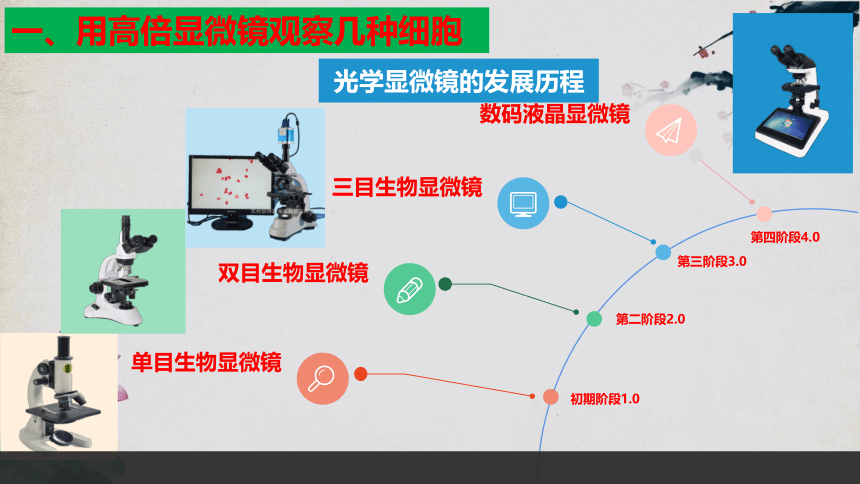 一、用高倍显微镜观察几种细胞

光学显微镜的发展历程

数码液晶显微镜

三目生物显微镜

双目生物显微镜

单目生物显微镜

第四阶段4.0

第三阶段3.0

第二阶段2.0

初期阶段1.0